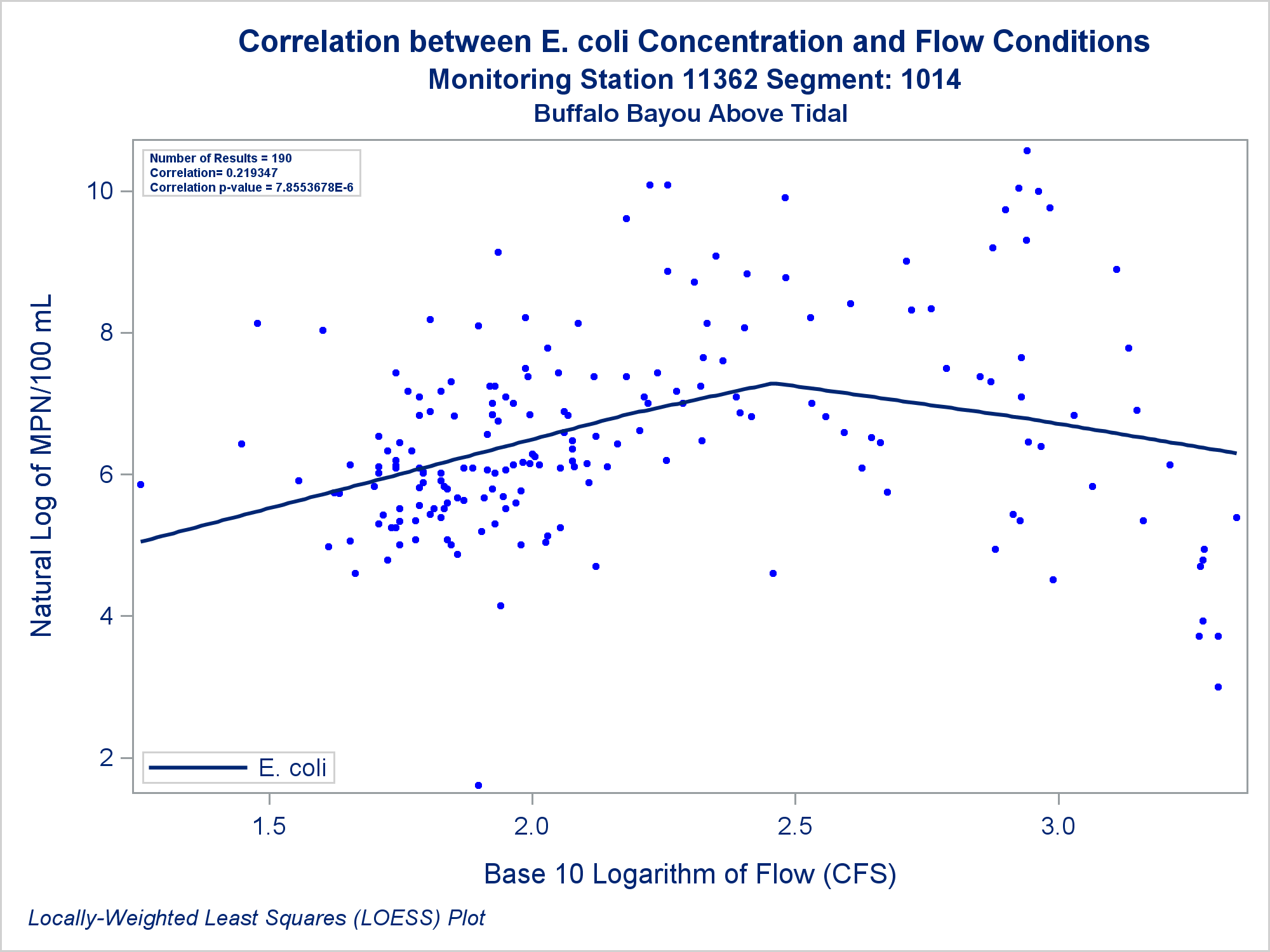 Correlation between E. coli Concentration and Flow Conditions
Monitoring Station 11362 Segment: 1014
Buffalo Bayou Above Tidal

Number of Results = 190
Correlation= 0.219347
Correlation p-value = 7.8553678E-6

Natural Log of MPN/100 mL

10
8
6
4
2

E. coli

1.5
2.0
2.5
3.0

Base 10 Logarithm of Flow (CFS)

Locally-Weighted Least Squares (LOESS) Plot